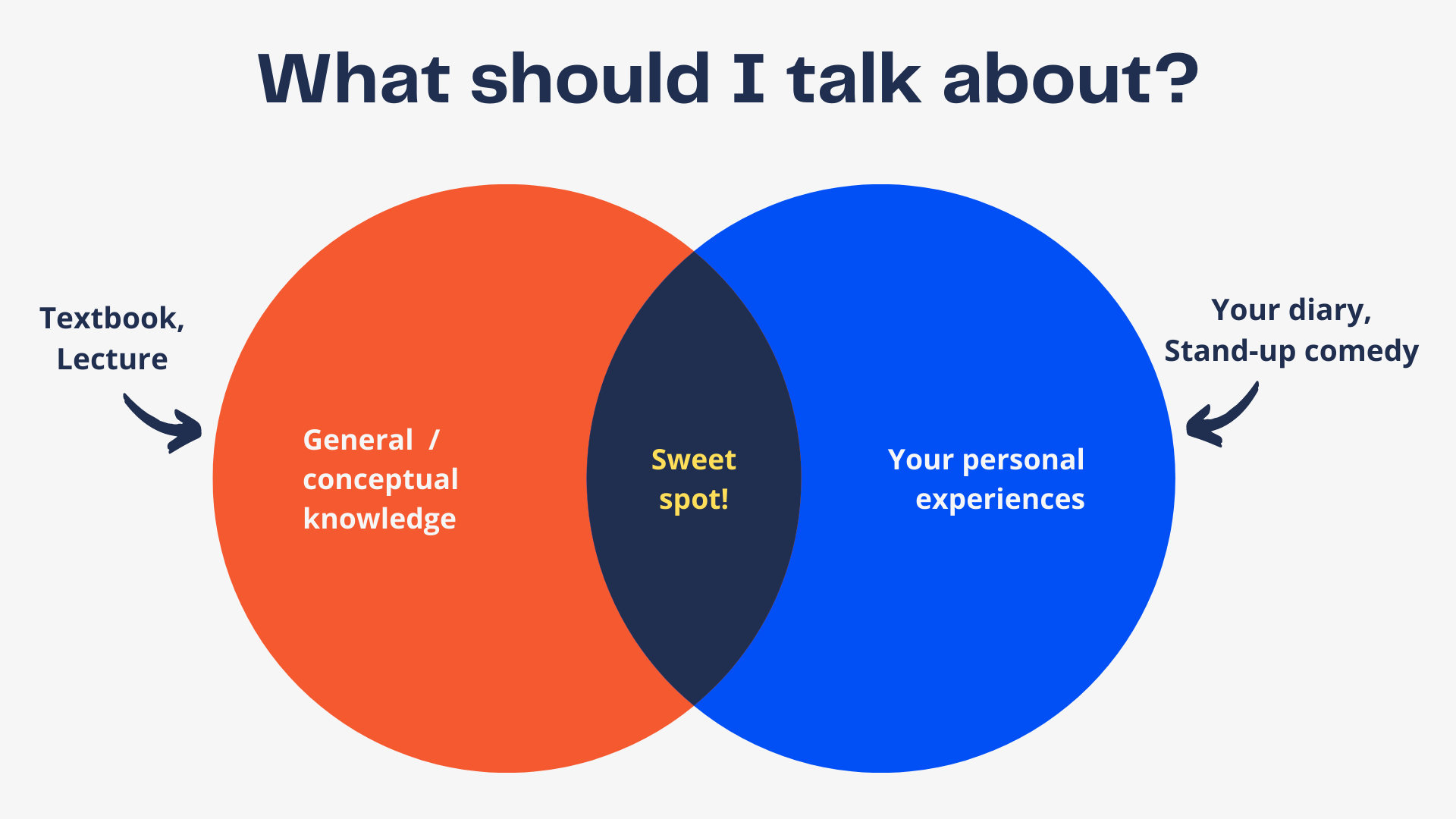 What should I talk about?

Textbook, Lecture

General / conceptual knowledge

Sweet spot!

Your personal experiences

Your diary, Stand-up comedy